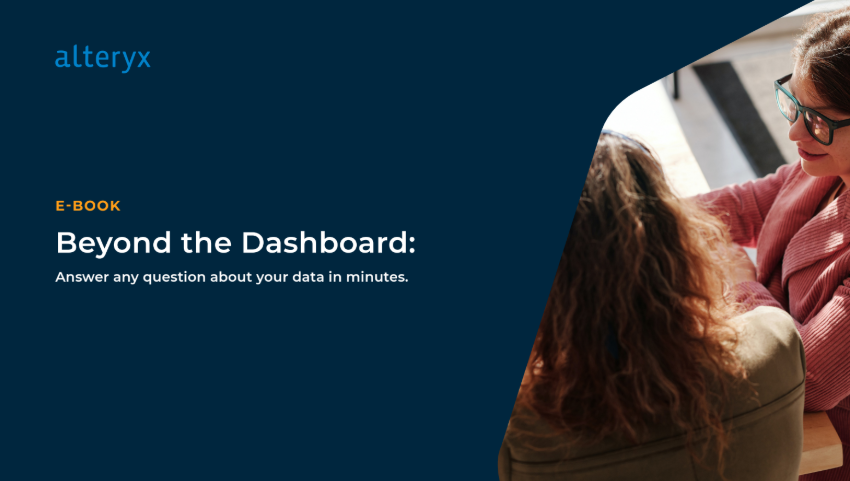 alteryx

E-BOOK

Beyond the Dashboard:

Answer any question about your data in minutes.